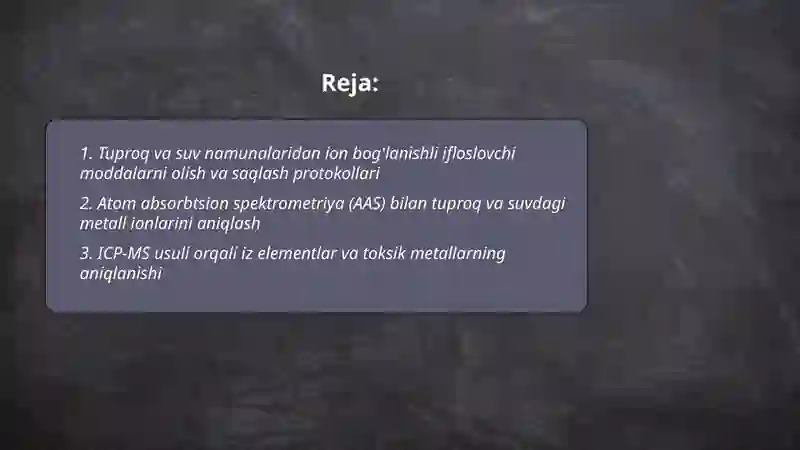 Reja:

1. Tuproq va suv namunalaridan ion bog'lanishli ifloslovchi moddalarni olish va saqlash protokollari

2. Atom absorbtsion spektrometriya (AAS) bilan tuproq va suvdagi metall ionlarini aniqlash

3. ICP-MS usuli orqali iz elementlar va toksik metallarning aniqlanishi